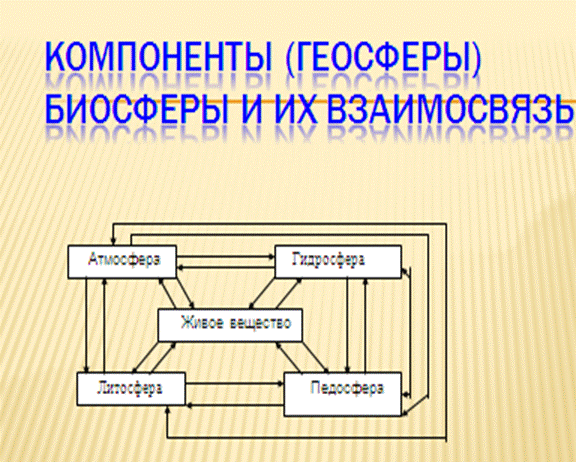 КОМПОНЕНТЫ (ГЕОСФЕРЫ) БИОСФЕРЫ И ИХ ВЗАИМОСВЯЗЬ

Атмосфера
Гидросфера
Живое вещество
Литосфера
Педосфера